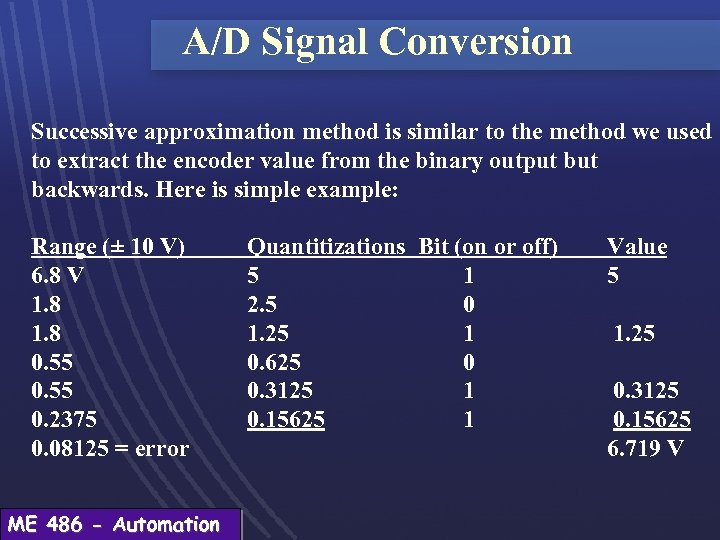 A/D Signal Conversion

Successive approximation method is similar to the method we used to extract the encoder value from the binary output but backwards. Here is simple example:

| Range (± 10 V) | Quantitizations | Bit (on or off) | Value |
|---|---|---|---|
| 6.8 V | 5 | 1 | 5 |
| 1.8 | 2.5 | 0 | |
| 1.8 | 1.25 | 1 | 1.25 |
| 0.55 | 0.625 | 0 | |
| 0.55 | 0.3125 | 1 | 0.3125 |
| 0.2375 | 0.15625 | 1 | 0.15625 |
| 0.08125 = error | | | 6.719 V |

ME 486 - Automation